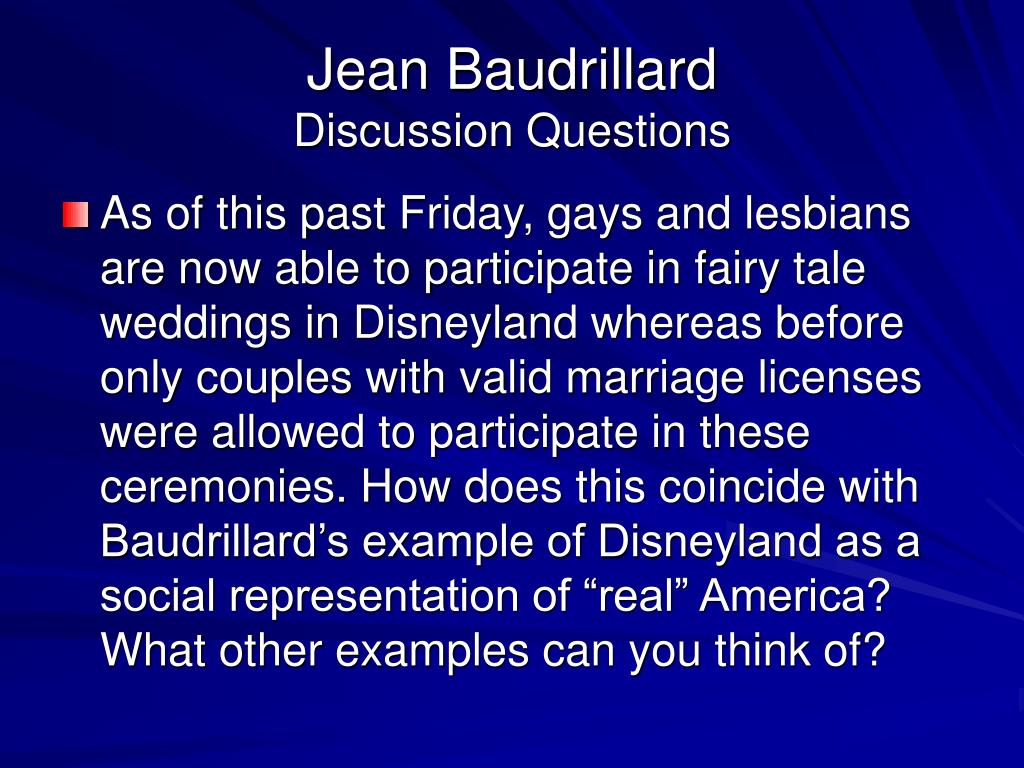 Jean Baudrillard
Discussion Questions

As of this past Friday, gays and lesbians are now able to participate in fairy tale weddings in Disneyland whereas before only couples with valid marriage licenses were allowed to participate in these ceremonies. How does this coincide with Baudrillard’s example of Disneyland as a social representation of “real” America? What other examples can you think of?